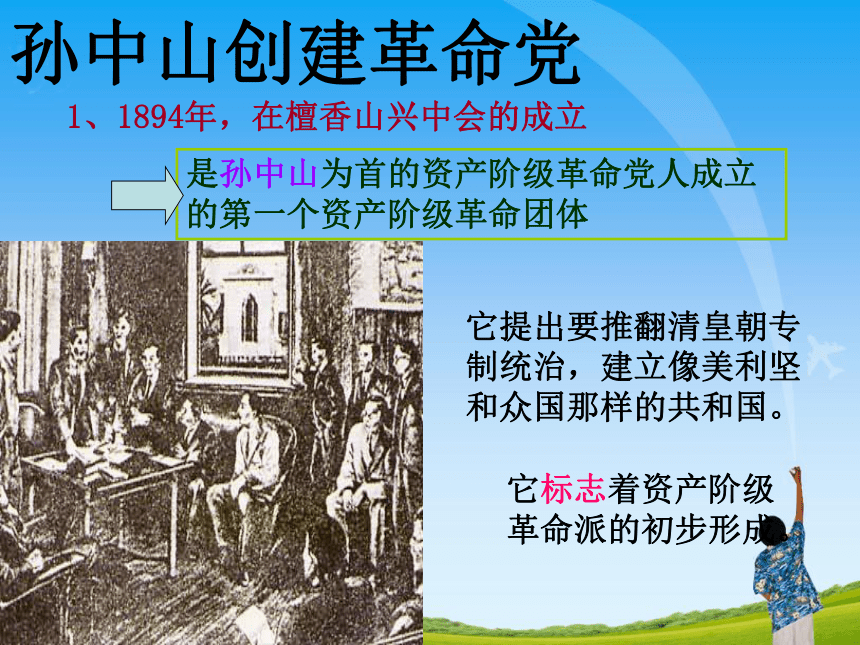 孙中山创建革命党

1、1894年，在檀香山兴中会的成立

是孙中山为首的资产阶级革命党人成立的第一个资产阶级革命团体

它提出要推翻清皇朝专制统治，建立像美利坚和众国那样的共和国。

它标志着资产阶级革命派的初步形成